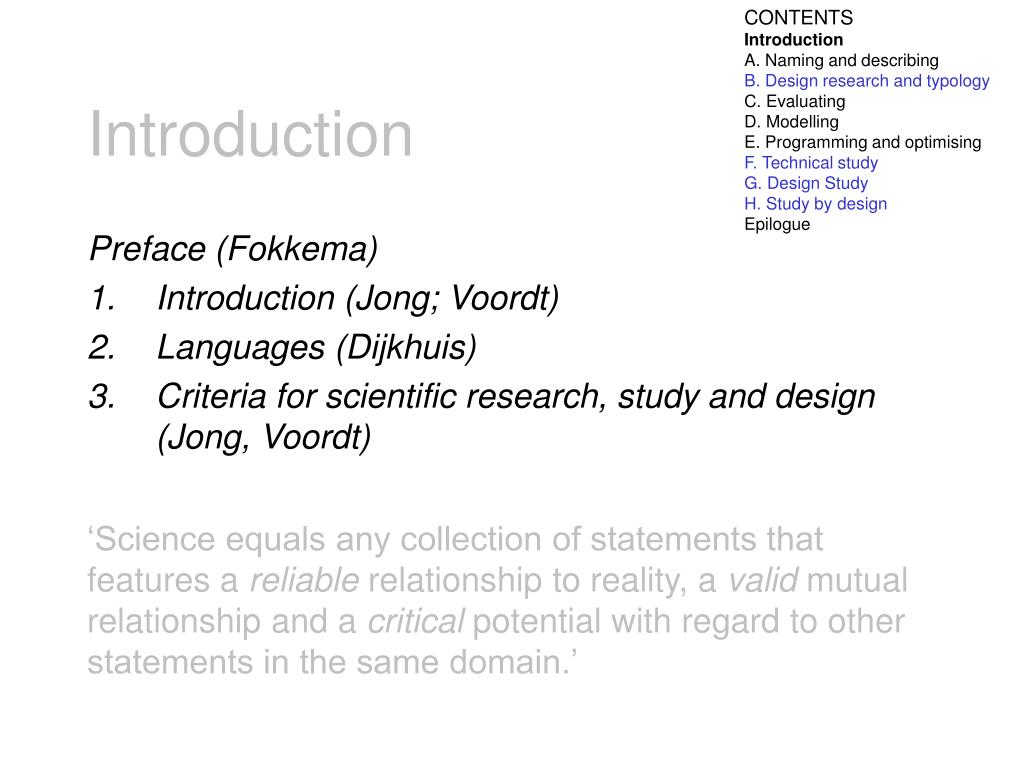 Introduction

CONTENTS
Introduction
A. Naming and describing
B. Design research and typology
C. Evaluating
D. Modelling
E. Programming and optimising
F. Technical study
G. Design Study
H. Study by design
Epilogue

Preface (Fokkema)
1. Introduction (Jong; Voordt)
2. Languages (Dijkhuis)
3. Criteria for scientific research, study and design (Jong, Voordt)

‘Science equals any collection of statements that features a reliable relationship to reality, a valid mutual relationship and a critical potential with regard to other statements in the same domain.’